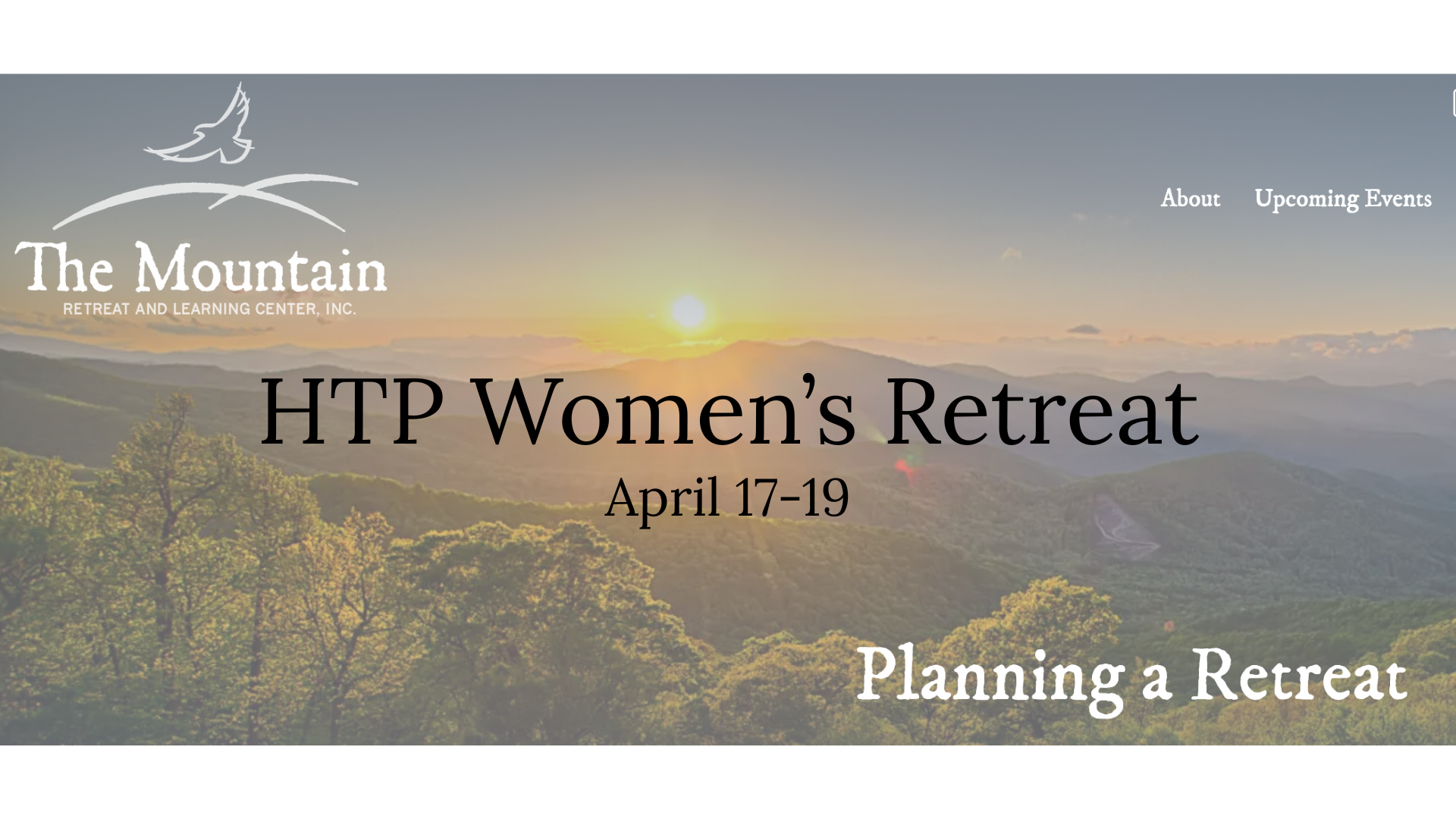 The Mountain
RETREAT AND LEARNING CENTER, INC.

About Upcoming Events

HTP Women's Retreat
April 17-19

Planning a Retreat